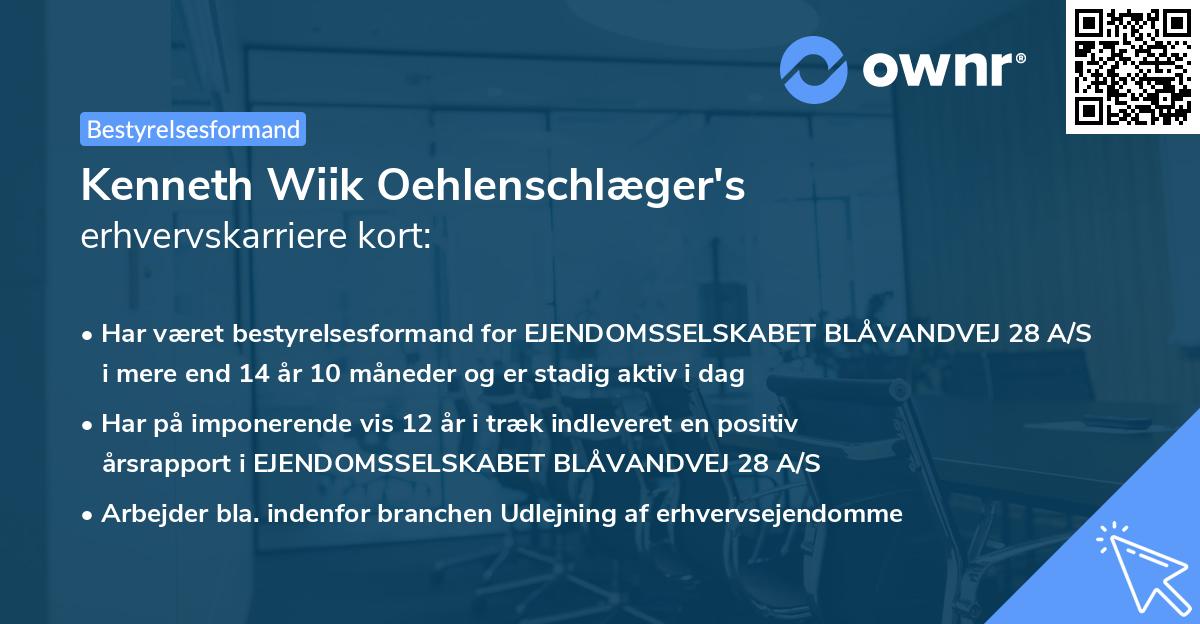 ownr®

Bestyrelsesformand

Kenneth Wiik Oehlenschlæger's
erhvervskarriere kort:

• Har været bestyrelsesformand for EJENDOMSSELSKABET BLÅVANDVEJ 28 A/S i mere end 14 år 10 måneder og er stadig aktiv i dag

• Har på imponerende vis 12 år i træk indleveret en positiv årsrapport i EJENDOMSSELSKABET BLÅVANDVEJ 28 A/S

• Arbejder bla. indenfor branchen Udlejning af erhvervsejendomme